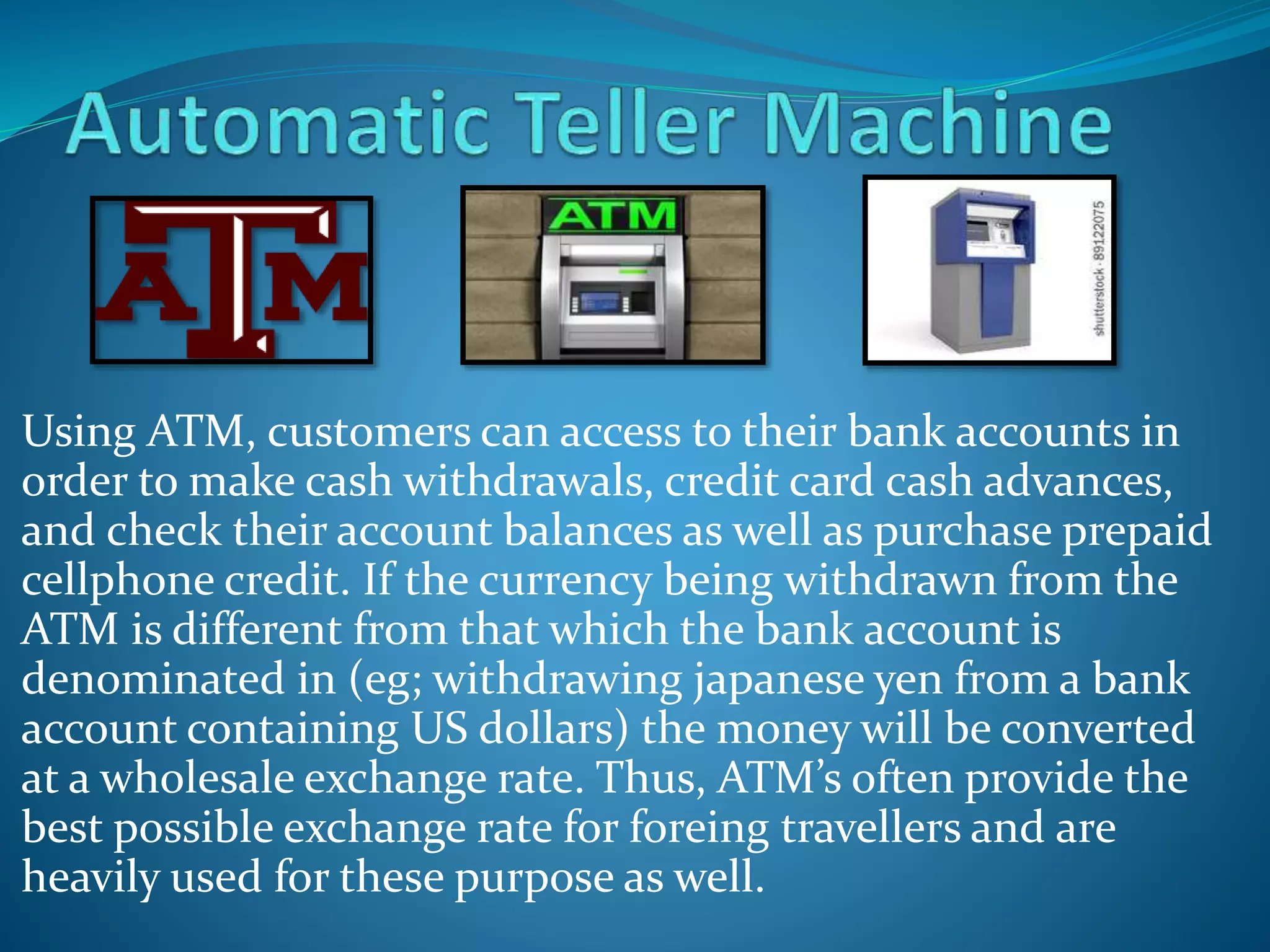 Automatic Teller Machine

ATM

ATM

shutterstock · 89122075

Using ATM, customers can access to their bank accounts in order to make cash withdrawals, credit card cash advances, and check their account balances as well as purchase prepaid cellphone credit. If the currency being withdrawn from the ATM is different from that which the bank account is denominated in (eg; withdrawing japanese yen from a bank account containing US dollars) the money will be converted at a wholesale exchange rate. Thus, ATM's often provide the best possible exchange rate for foreing travellers and are heavily used for these purpose as well.